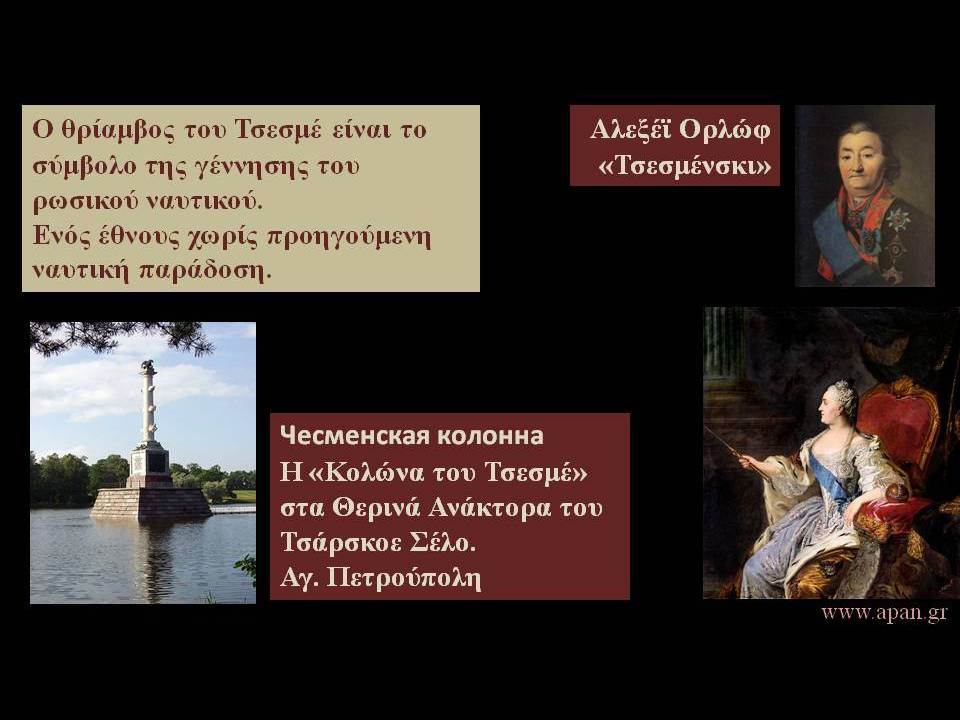 Ο θρίαμβος του Τσεσμέ είναι το σύμβολο της γέννησης του ρωσικού ναυτικού.
Ενός έθνους χωρίς προηγούμενη ναυτική παράδοση.

Αλεξέϊ Ορλώφ «Τσεσμένσκι»

Чесменская колонна
Η «Κολώνα του Τσεσμέ» στα Θερινά Ανάκτορα του Τσάρσκοε Σέλο.
Αγ. Πετρούπολη

www.apan.gr